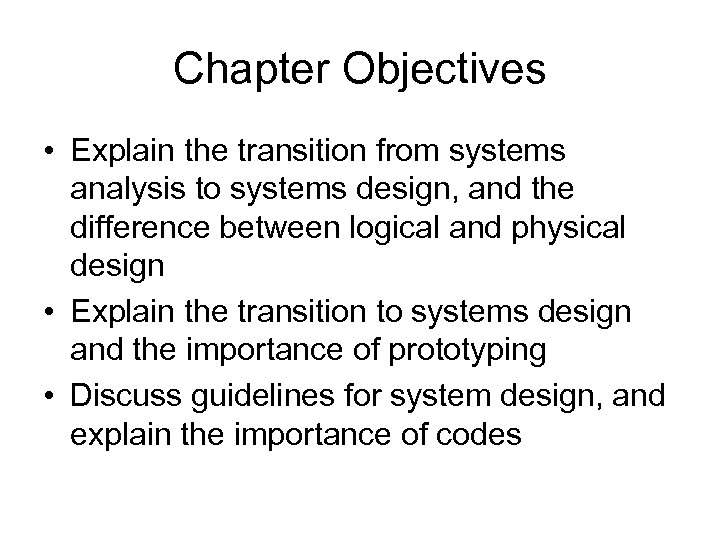 Chapter Objectives

• Explain the transition from systems analysis to systems design, and the difference between logical and physical design

• Explain the transition to systems design and the importance of prototyping

• Discuss guidelines for system design, and explain the importance of codes